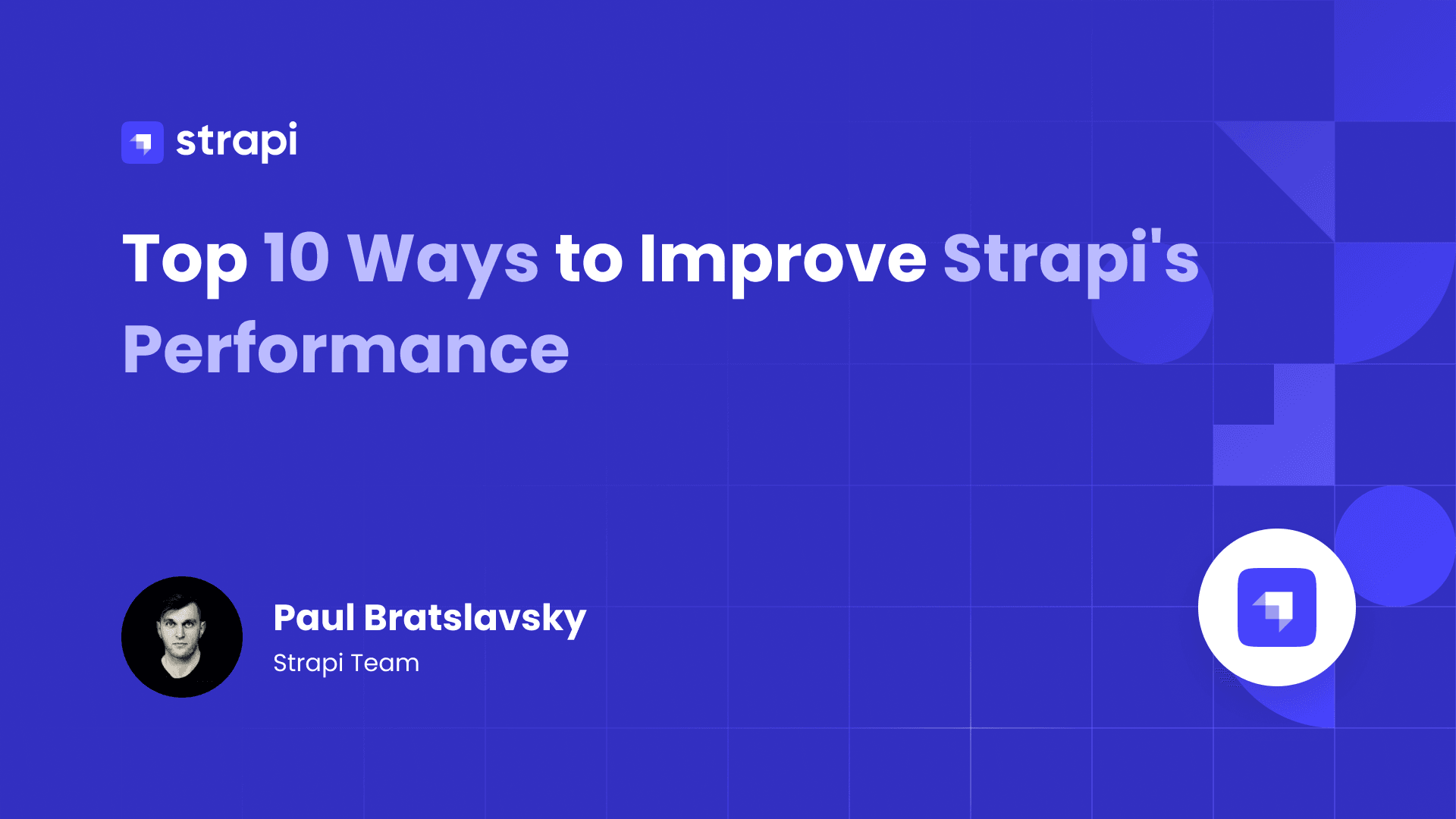 strapi

Top 10 Ways to Improve Strapi's Performance

Paul Bratslavsky
Strapi Team